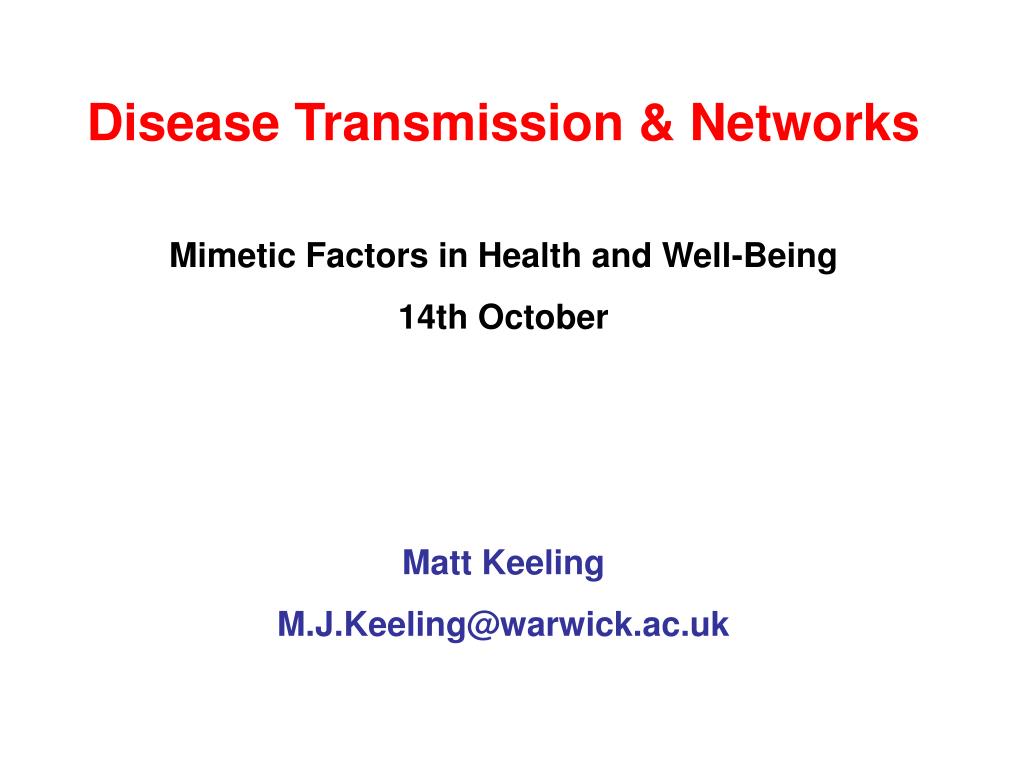 Disease Transmission & Networks

Mimetic Factors in Health and Well-Being

14th October

Matt Keeling

M.J.Keeling@warwick.ac.uk